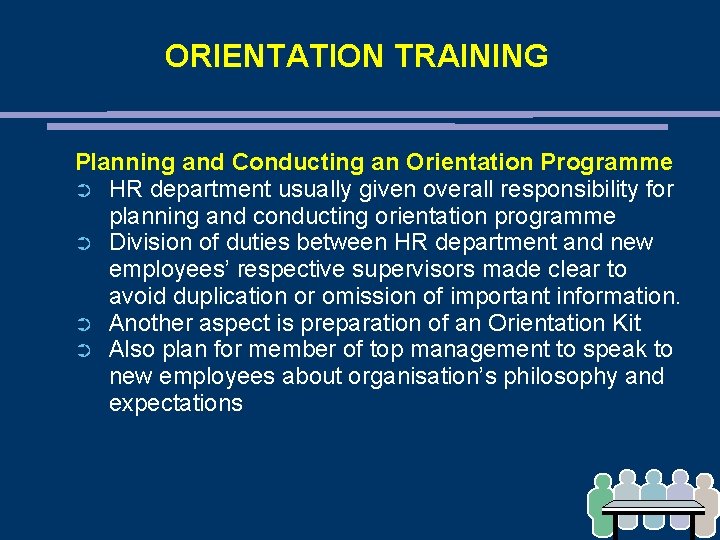 ORIENTATION TRAINING

Planning and Conducting an Orientation Programme

➲ HR department usually given overall responsibility for planning and conducting orientation programme
➲ Division of duties between HR department and new employees' respective supervisors made clear to avoid duplication or omission of important information.
➲ Another aspect is preparation of an Orientation Kit
➲ Also plan for member of top management to speak to new employees about organisation's philosophy and expectations